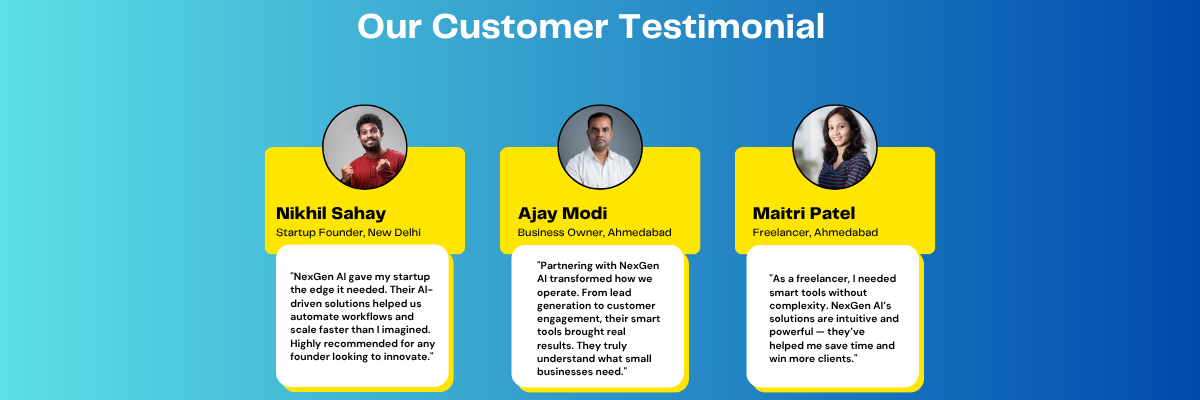 Our Customer Testimonial

Nikhil Sahay
Startup Founder, New Delhi

"NexGen AI gave my startup the edge it needed. Their AI-driven solutions helped us automate workflows and scale faster than I imagined. Highly recommended for any founder looking to innovate."

Ajay Modi
Business Owner, Ahmedabad

"Partnering with NexGen AI transformed how we operate. From lead generation to customer engagement, their smart tools brought real results. They truly understand what small businesses need."

Maitri Patel
Freelancer, Ahmedabad

"As a freelancer, I needed smart tools without complexity. NexGen AI's solutions are intuitive and powerful — they've helped me save time and win more clients."